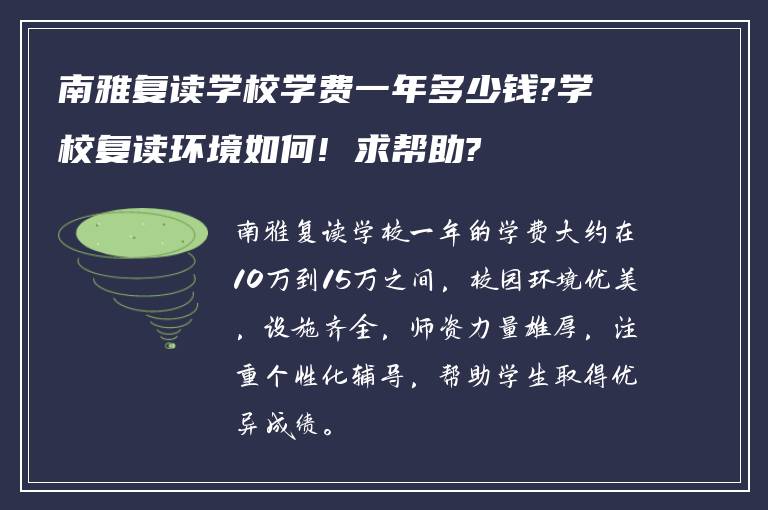 南雅复读学校学费一年多少钱?学校复读环境如何！求帮助?

南雅复读学校一年的学费大约在10万到15万之间，校园环境优美，设施齐全，师资力量雄厚，注重个性化辅导，帮助学生取得优异成绩。